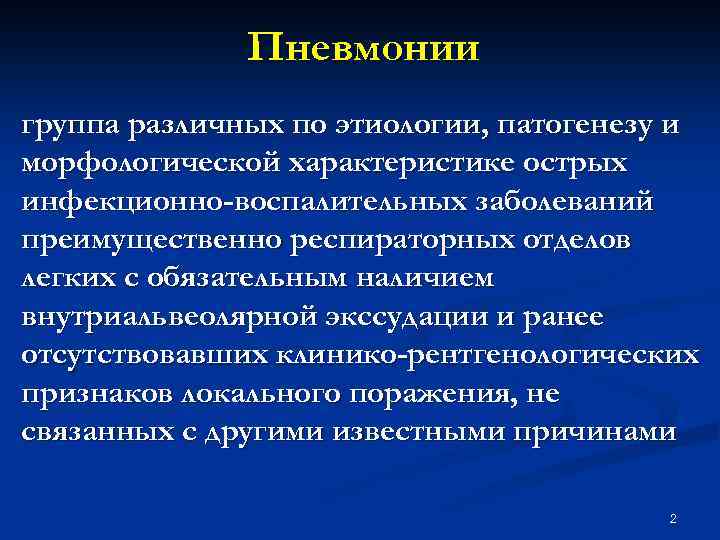 Пневмонии

группа различных по этиологии, патогенезу и морфологической характеристике острых инфекционно-воспалительных заболеваний преимущественно респираторных отделов легких с обязательным наличием внутриальвеолярной экссудации и ранее отсутствовавших клинико-рентгенологических признаков локального поражения, не связанных с другими известными причинами

2